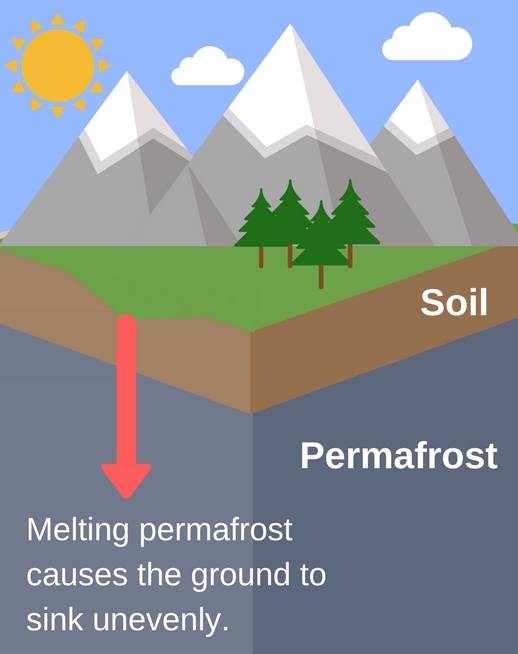 Soil

Permafrost

Melting permafrost causes the ground to sink unevenly.